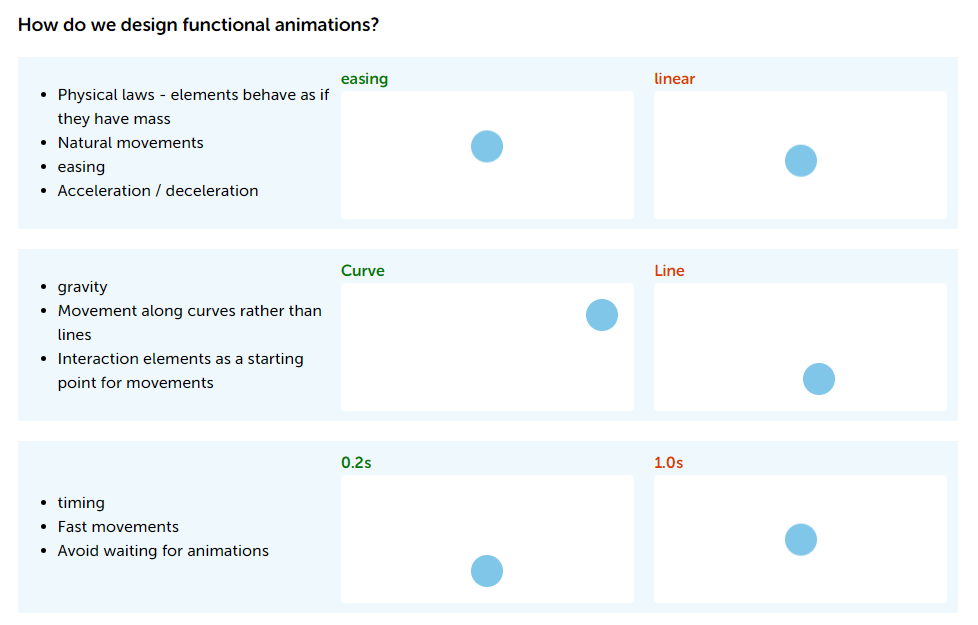 How do we design functional animations?

- Physical laws - elements behave as if they have mass
- Natural movements
- easing
- Acceleration / deceleration

easing

linear

- gravity
- Movement along curves rather than lines
- Interaction elements as a starting point for movements

Curve

Line

- timing
- Fast movements
- Avoid waiting for animations

0.2s

1.0s